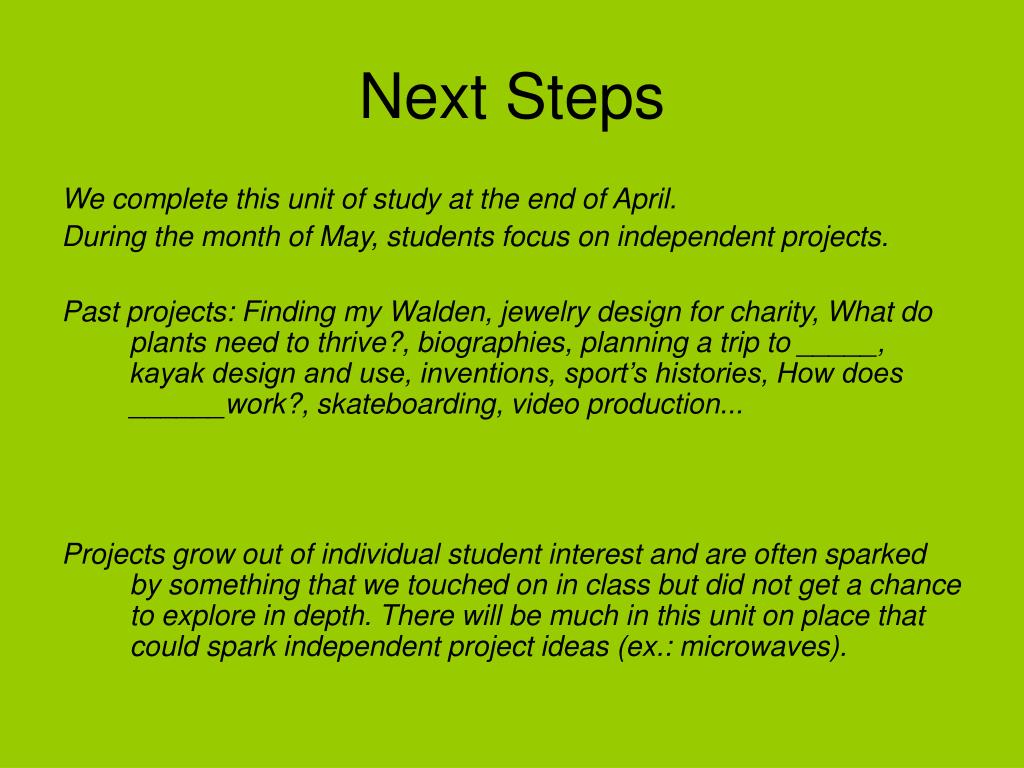 Next Steps

We complete this unit of study at the end of April.

During the month of May, students focus on independent projects.

Past projects: Finding my Walden, jewelry design for charity, What do plants need to thrive?, biographies, planning a trip to _____, kayak design and use, inventions, sport’s histories, How does ______work?, skateboarding, video production...

Projects grow out of individual student interest and are often sparked by something that we touched on in class but did not get a chance to explore in depth. There will be much in this unit on place that could spark independent project ideas (ex.: microwaves).